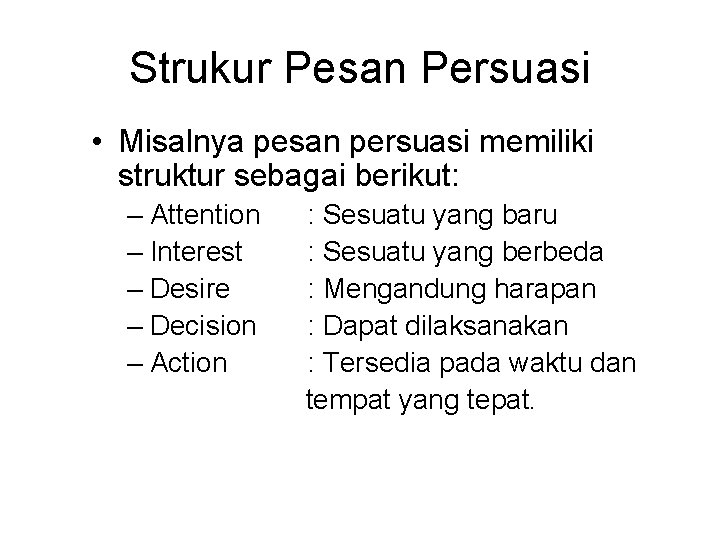 Strukur Pesan Persuasi

• Misalnya pesan persuasi memiliki struktur sebagai berikut:
– Attention : Sesuatu yang baru
– Interest : Sesuatu yang berbeda
– Desire : Mengandung harapan
– Decision : Dapat dilaksanakan
– Action : Tersedia pada waktu dan tempat yang tepat.